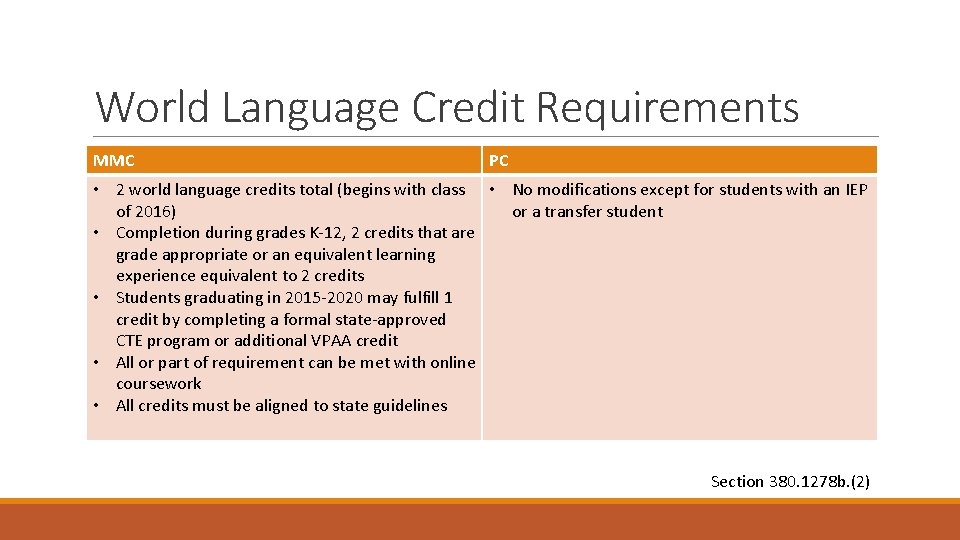 World Language Credit Requirements

| MMC | PC |
|---|---|
| • 2 world language credits total (begins with class of 2016) • Completion during grades K-12, 2 credits that are grade appropriate or an equivalent learning experience equivalent to 2 credits • Students graduating in 2015-2020 may fulfill 1 credit by completing a formal state-approved CTE program or additional VPAA credit • All or part of requirement can be met with online coursework • All credits must be aligned to state guidelines | • No modifications except for students with an IEP or a transfer student |

Section 380.1278b.(2)